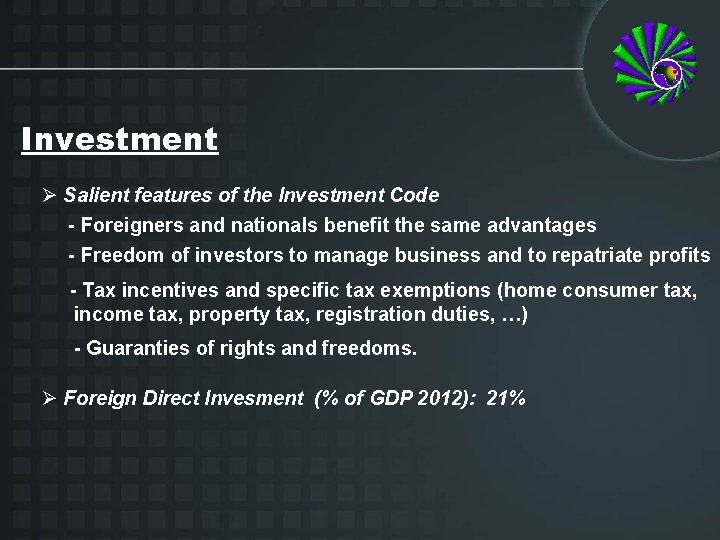 Investment

➢ Salient features of the Investment Code

- Foreigners and nationals benefit the same advantages

- Freedom of investors to manage business and to repatriate profits

- Tax incentives and specific tax exemptions (home consumer tax, income tax, property tax, registration duties, …)

- Guaranties of rights and freedoms.

➢ Foreign Direct Invesment (% of GDP 2012): 21%